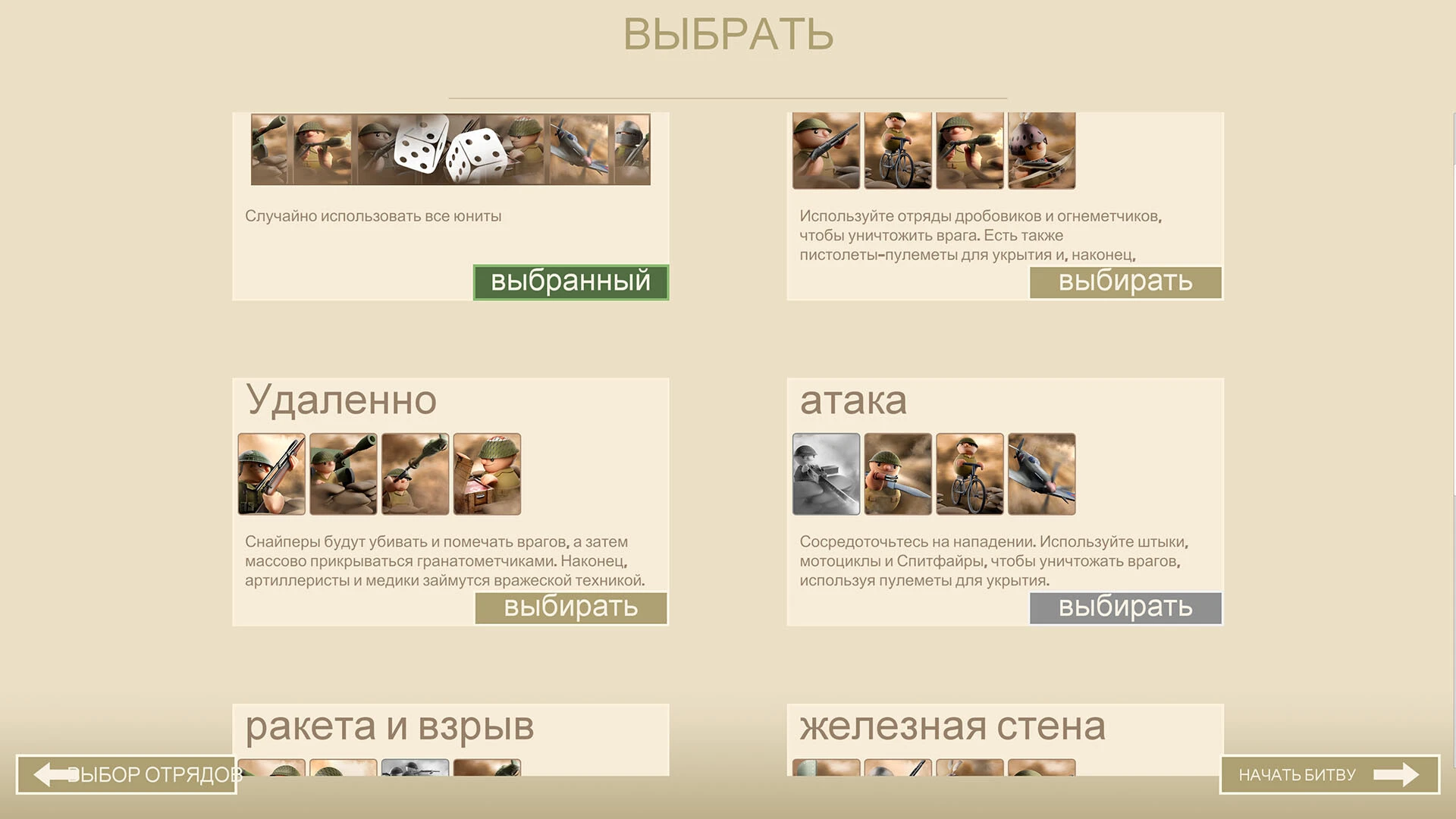 ВЫБРАТЬ

Случайно использовать все юниты

выбранный

Используйте отряды дробовиков и огнеметчиков, чтобы уничтожить врага. Есть также пистолеты-пулеметы для укрытия и, наконец,

выбирать

Удаленно

Снайперы будут убивать и помечать врагов, а затем массово прикрываться гранатометчиками. Наконец, артиллеристы и медики займутся вражеской техникой.

выбирать

атака

Сосредоточьтесь на нападении. Используйте штыки, мотоциклы и Спитфайры, чтобы уничтожать врагов, используя пулеметы для укрытия.

выбирать

ракета и взрыв

железная стена

ВЫБОР ОТРЯДОВ

НАЧАТЬ БИТВУ